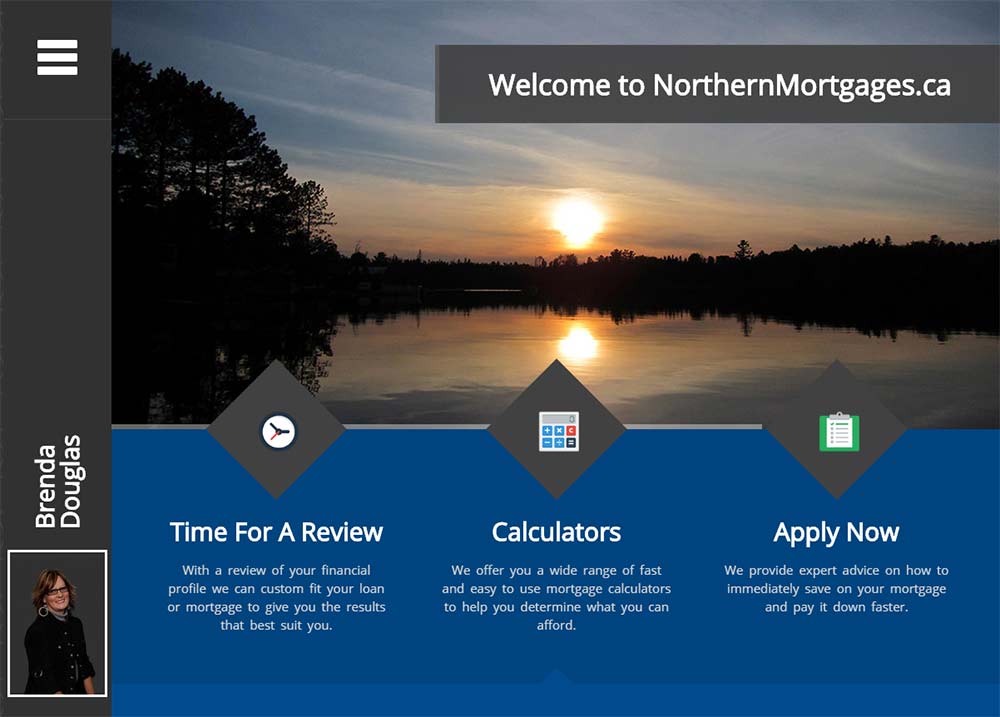 Welcome to NorthernMortgages.ca

Brenda Douglas

Time For A Review

With a review of your financial profile we can custom fit your loan or mortgage to give you the results that best suit you.

Calculators

We offer you a wide range of fast and easy to use mortgage calculators to help you determine what you can afford.

Apply Now

We provide expert advice on how to immediately save on your mortgage and pay it down faster.